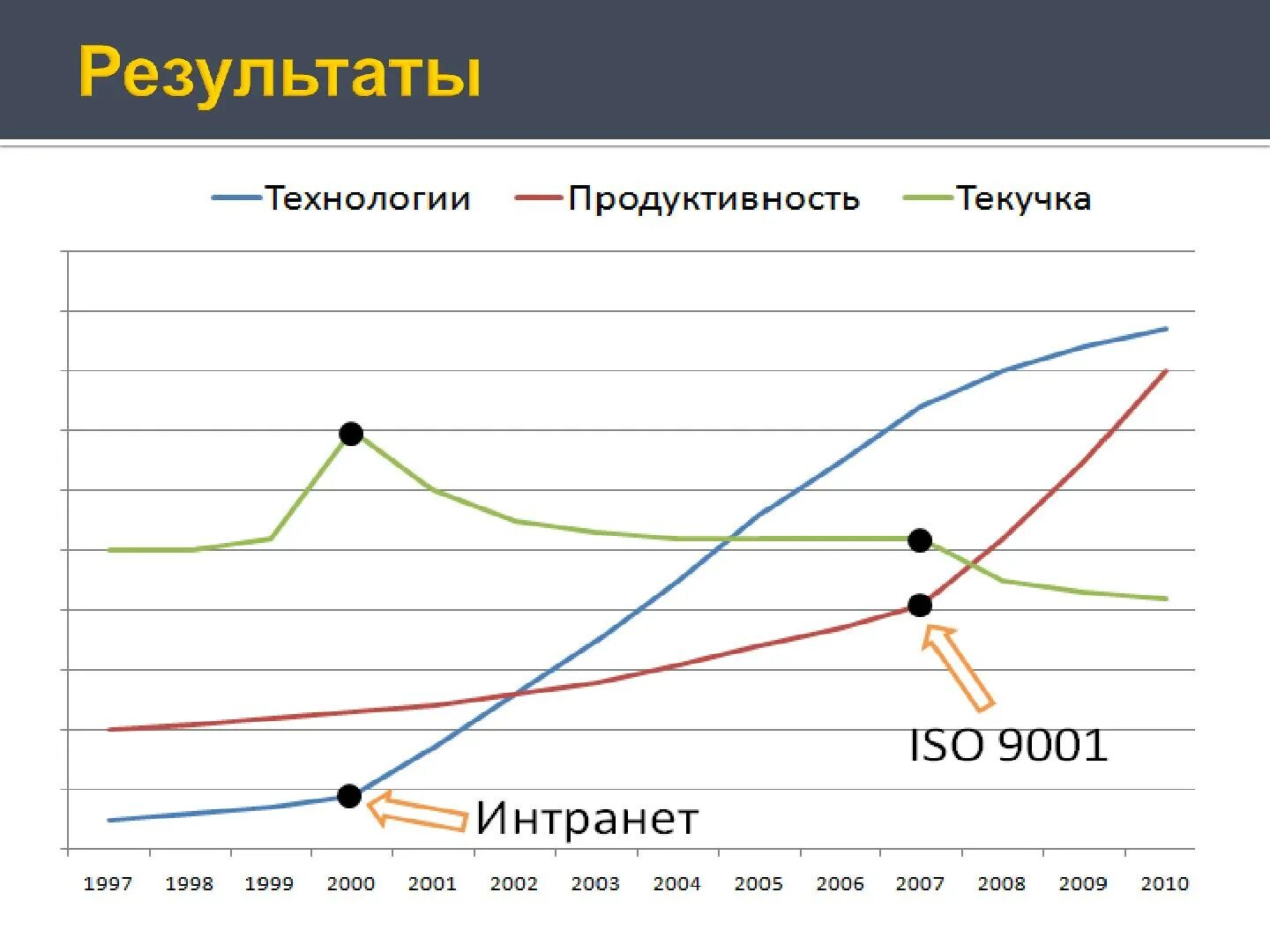 Результаты

Технологии Продуктивность Текучка

ISO 9001

Интранет

1997 1998 1999 2000 2001 2002 2003 2004 2005 2006 2007 2008 2009 2010